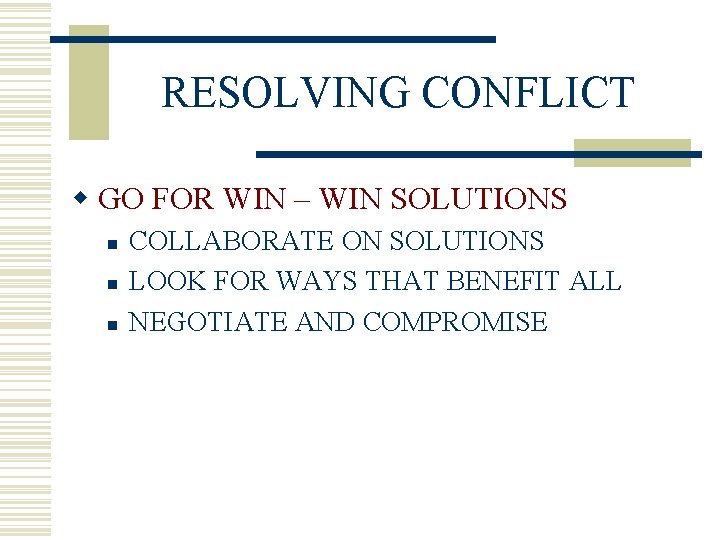 RESOLVING CONFLICT

GO FOR WIN – WIN SOLUTIONS

COLLABORATE ON SOLUTIONS

LOOK FOR WAYS THAT BENEFIT ALL

NEGOTIATE AND COMPROMISE